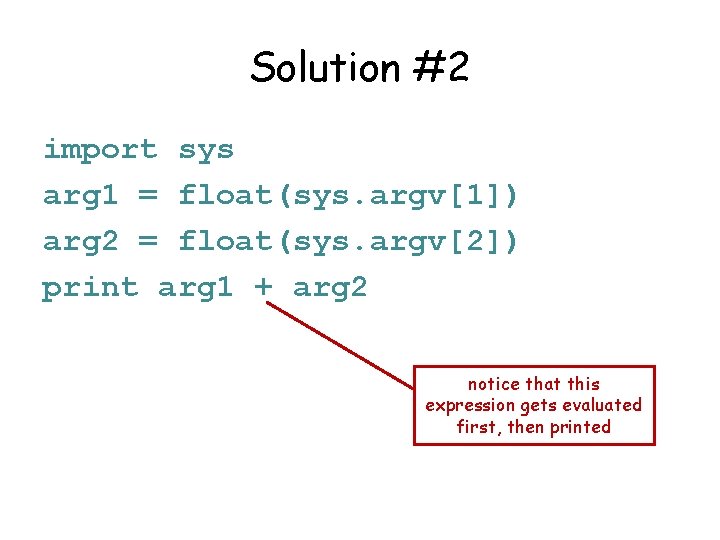 Solution #2

import sys
arg1 = float(sys.argv[1])
arg2 = float(sys.argv[2])
print arg1 + arg2

notice that this expression gets evaluated first, then printed